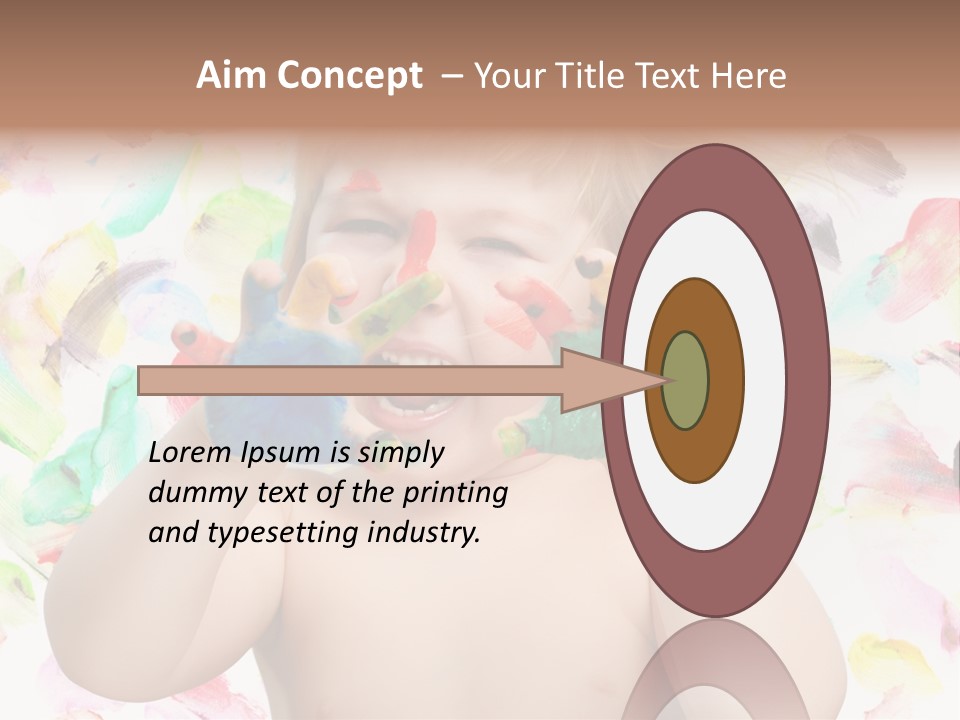 Aim Concept – Your Title Text Here

Lorem Ipsum is simply dummy text of the printing and typesetting industry.